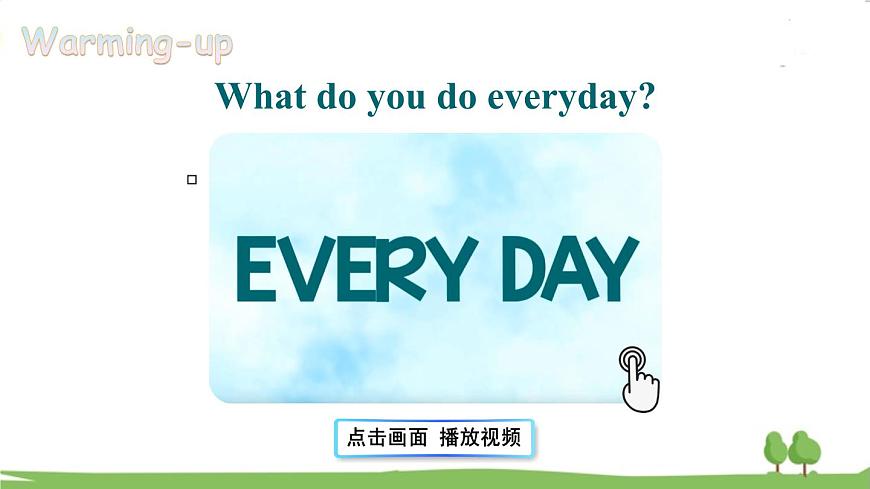 Warming-up

What do you do everyday?

EVERY DAY

点击画面 播放视频